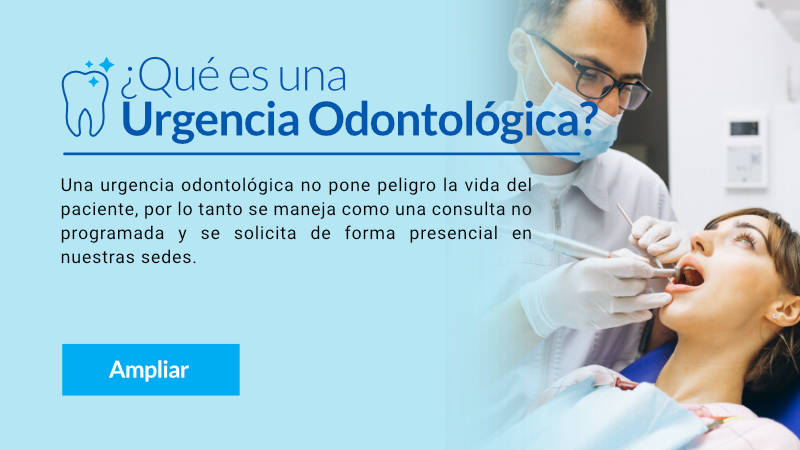 ¿Qué es una
Urgencia Odontológica?

Una urgencia odontológica no pone peligro la vida del paciente, por lo tanto se maneja como una consulta no programada y se solicita de forma presencial en nuestras sedes.

Ampliar